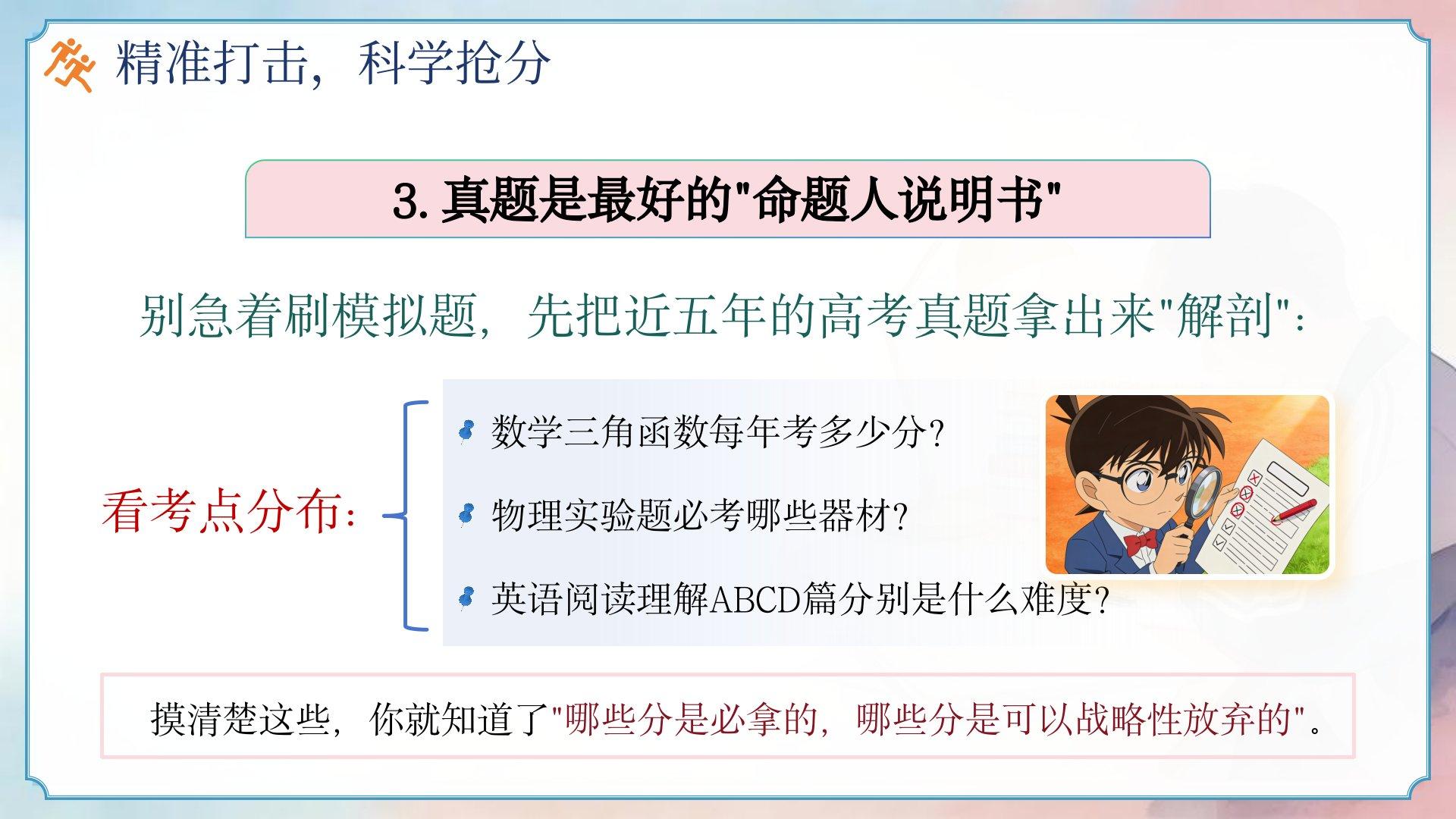 精准打击，科学抢分

3. 真题是最好的"命题人说明书"

别急着刷模拟题，先把近五年的高考真题拿出来"解剖"：

看考点分布：

数学三角函数每年考多少分？

物理实验题必考哪些器材？

英语阅读理解ABCD篇分别是什么难度？

摸清楚这些，你就知道了"哪些分是必拿的，哪些分是可以战略性放弃的"。